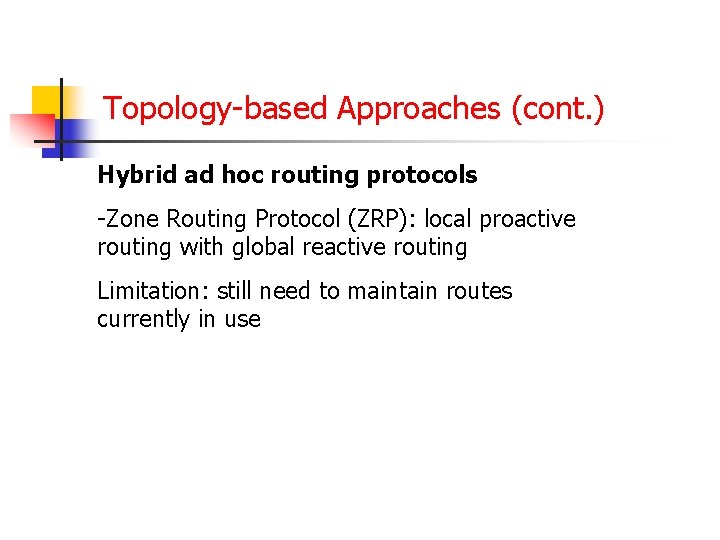 Topology-based Approaches (cont.)

Hybrid ad hoc routing protocols

-Zone Routing Protocol (ZRP): local proactive routing with global reactive routing

Limitation: still need to maintain routes currently in use